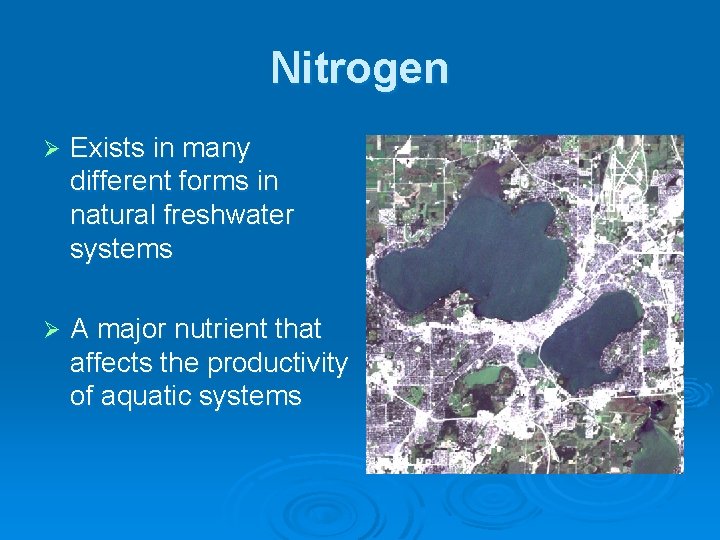 Nitrogen

➢ Exists in many different forms in natural freshwater systems

➢ A major nutrient that affects the productivity of aquatic systems